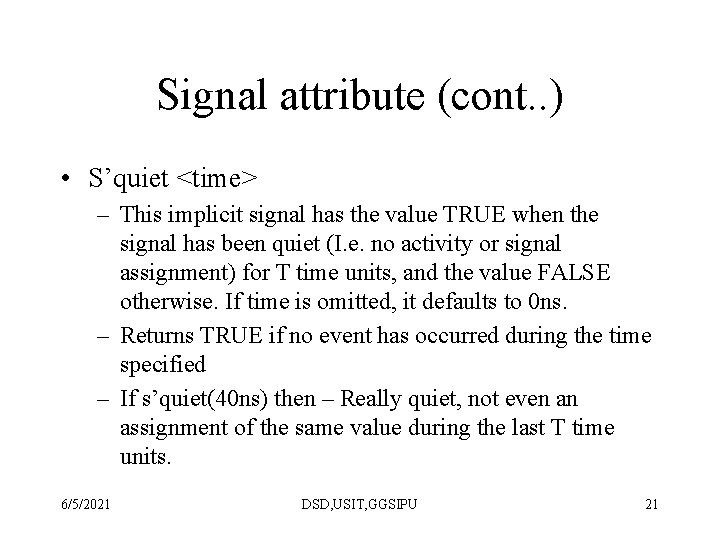 Signal attribute (cont..)

• S’quiet <time>

– This implicit signal has the value TRUE when the signal has been quiet (I.e. no activity or signal assignment) for T time units, and the value FALSE otherwise. If time is omitted, it defaults to 0ns.

– Returns TRUE if no event has occurred during the time specified

– If s’quiet(40ns) then – Really quiet, not even an assignment of the same value during the last T time units.

6/5/2021 DSD,USIT,GGSIPU 21